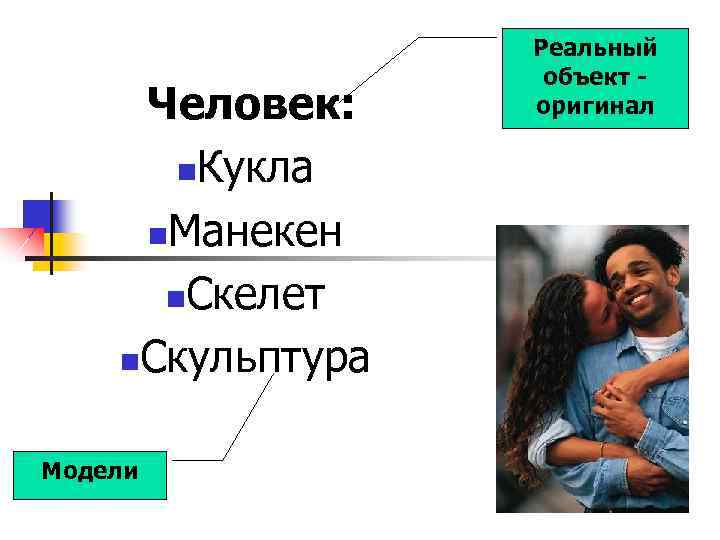 Реальный объект - оригинал

Человек:

Кукла

Манекен

Скелет

Скульптура

Модели